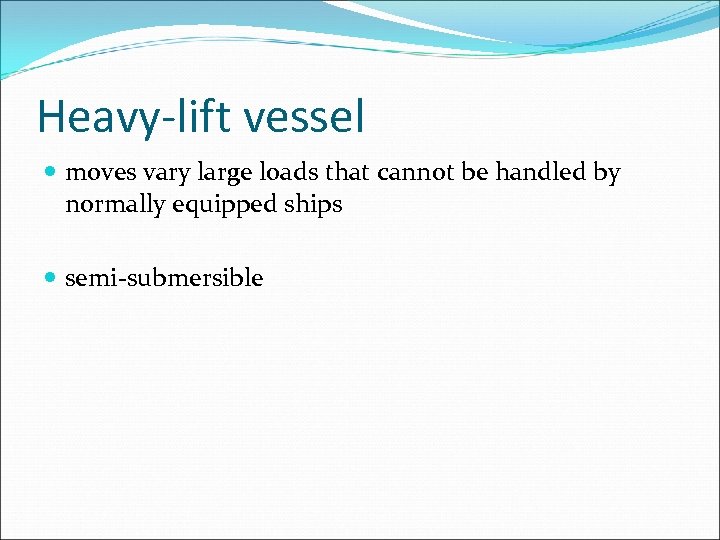 Heavy-lift vessel

moves vary large loads that cannot be handled by normally equipped ships

semi-submersible